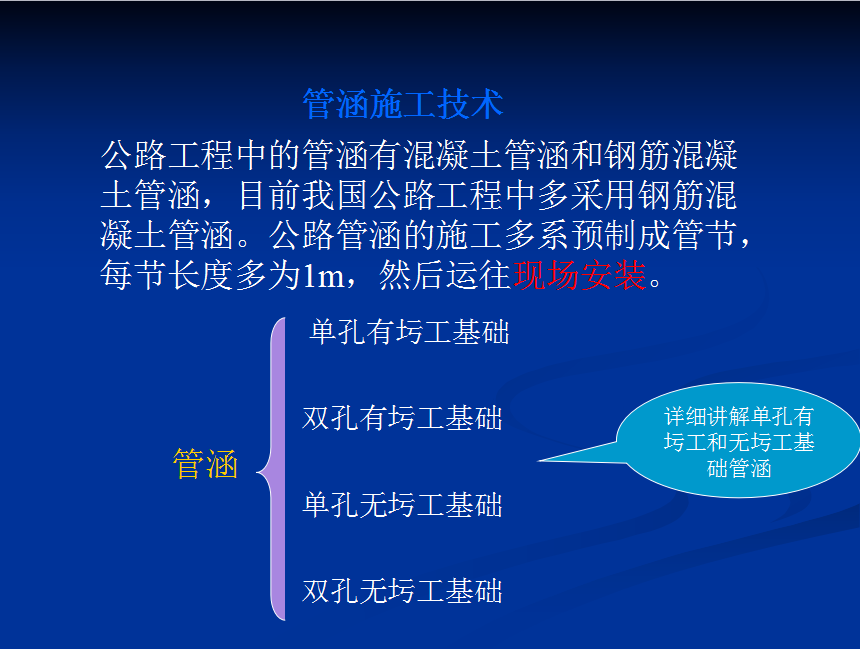 管涵施工技术

公路工程中的管涵有混凝土管涵和钢筋混凝土管涵，目前我国公路工程中多采用钢筋混凝土管涵。公路管涵的施工多系预制成管节，每节长度多为1m，然后运往现场安装。

管涵

单孔有圬工基础

双孔有圬工基础

单孔无圬工基础

双孔无圬工基础

详细讲解单孔有圬工和无圬工基础管涵